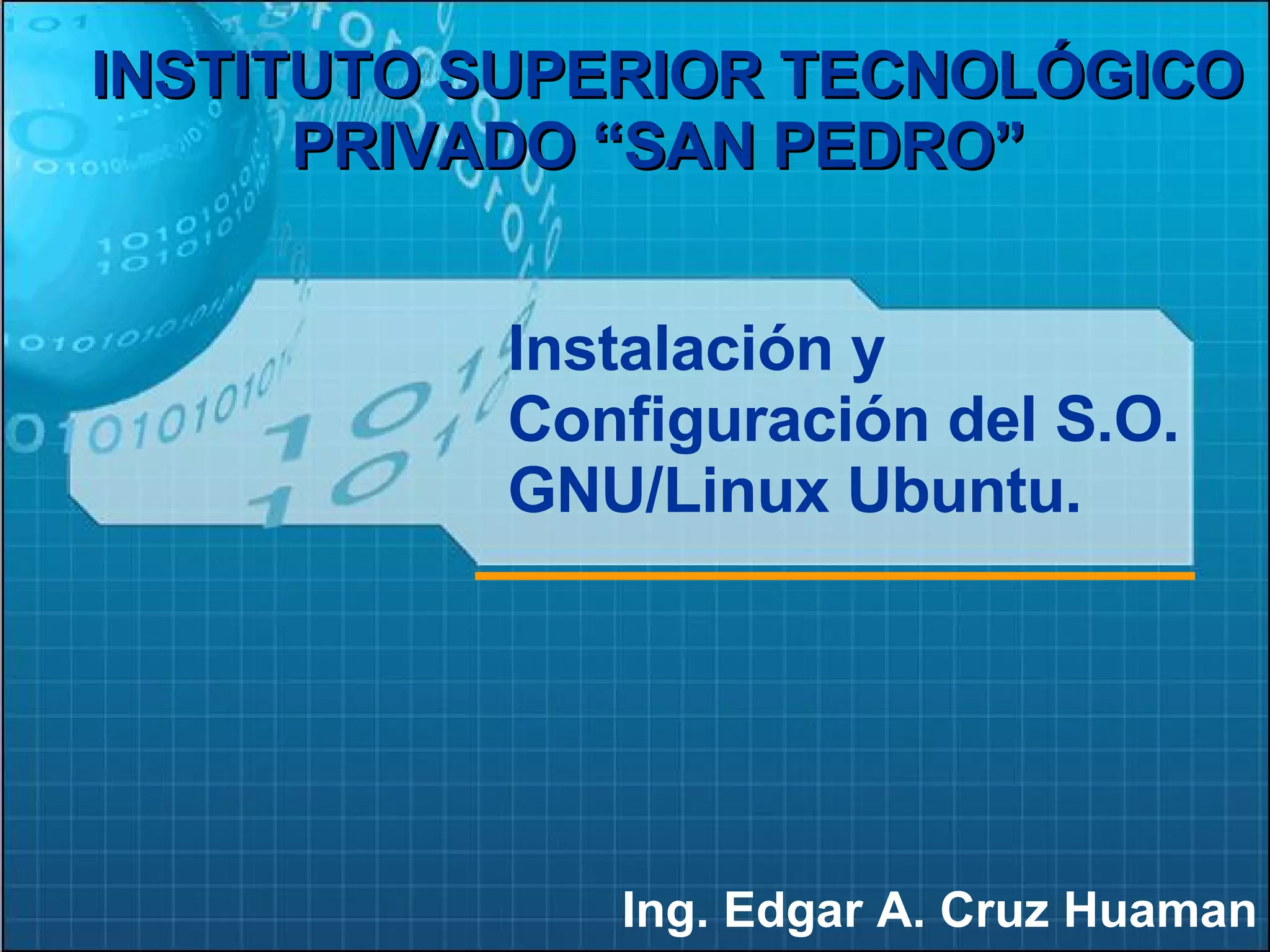 INSTITUTO SUPERIOR TECNOLÓGICO PRIVADO “SAN PEDRO”

Instalación y Configuración del S.O. GNU/Linux Ubuntu.

Ing. Edgar A. Cruz Huaman